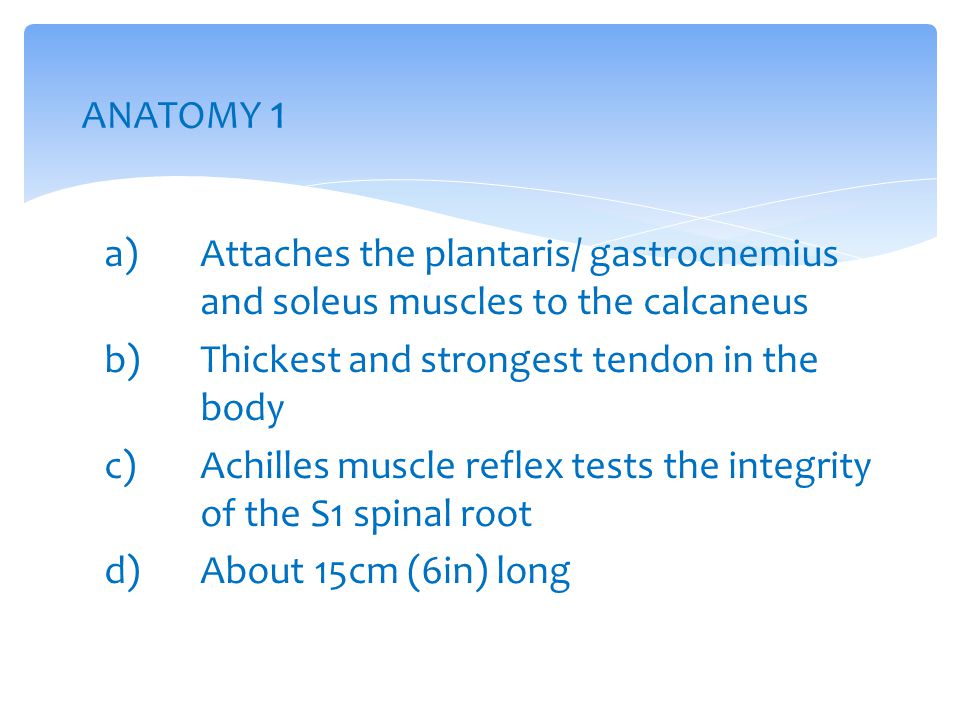 ANATOMY 1

a) Attaches the plantaris/ gastrocnemius and soleus muscles to the calcaneus
b) Thickest and strongest tendon in the body
c) Achilles muscle reflex tests the integrity of the S1 spinal root
d) About 15cm (6in) long